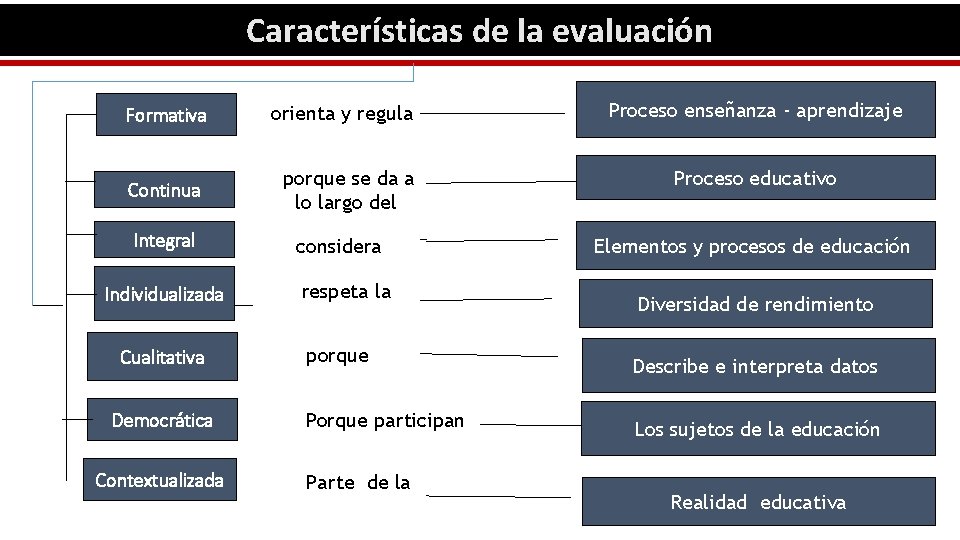 Características de la evaluación

Formativa

orienta y regula

Proceso enseñanza - aprendizaje

Continua

porque se da a lo largo del

Proceso educativo

Integral

considera

Elementos y procesos de educación

Individualizada

respeta la

Diversidad de rendimiento

Cualitativa

porque

Describe e interpreta datos

Democrática

Porque participan

Los sujetos de la educación

Contextualizada

Parte de la

Realidad educativa